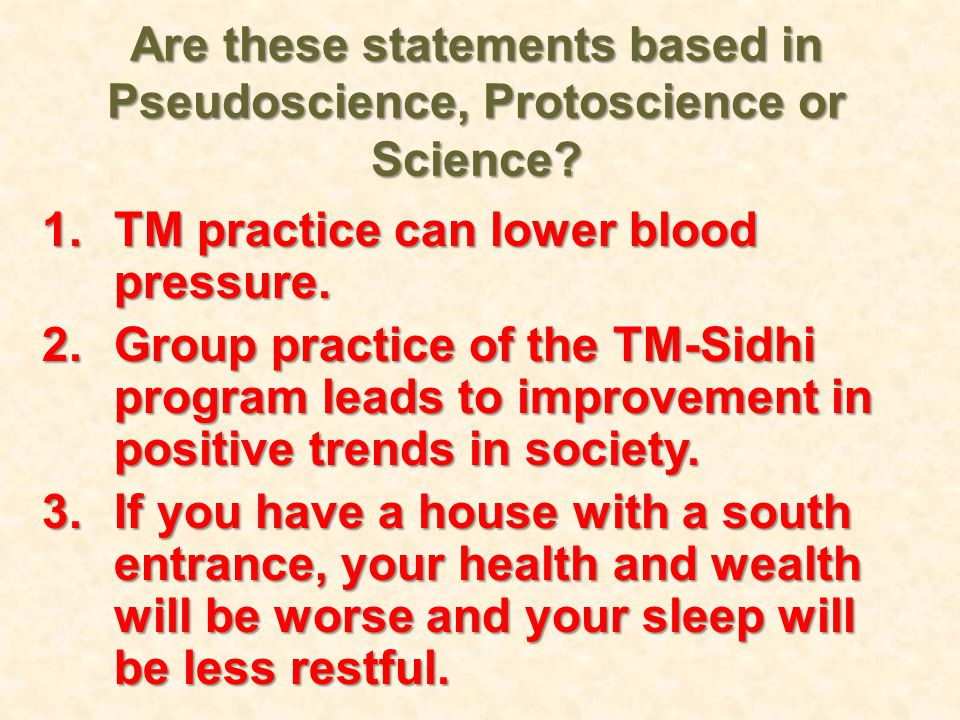 Are these statements based in Pseudoscience, Protoscience or Science?

1. TM practice can lower blood pressure.
2. Group practice of the TM-Sidhi program leads to improvement in positive trends in society.
3. If you have a house with a south entrance, your health and wealth will be worse and your sleep will be less restful.